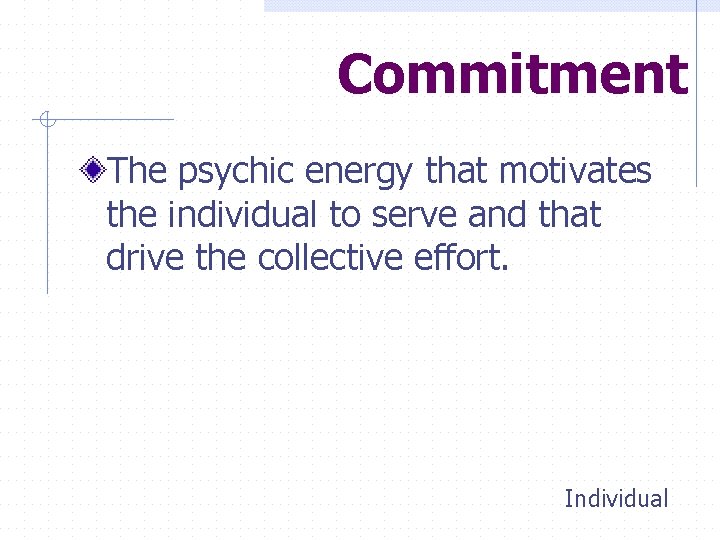 Commitment

The psychic energy that motivates the individual to serve and that drive the collective effort.

Individual